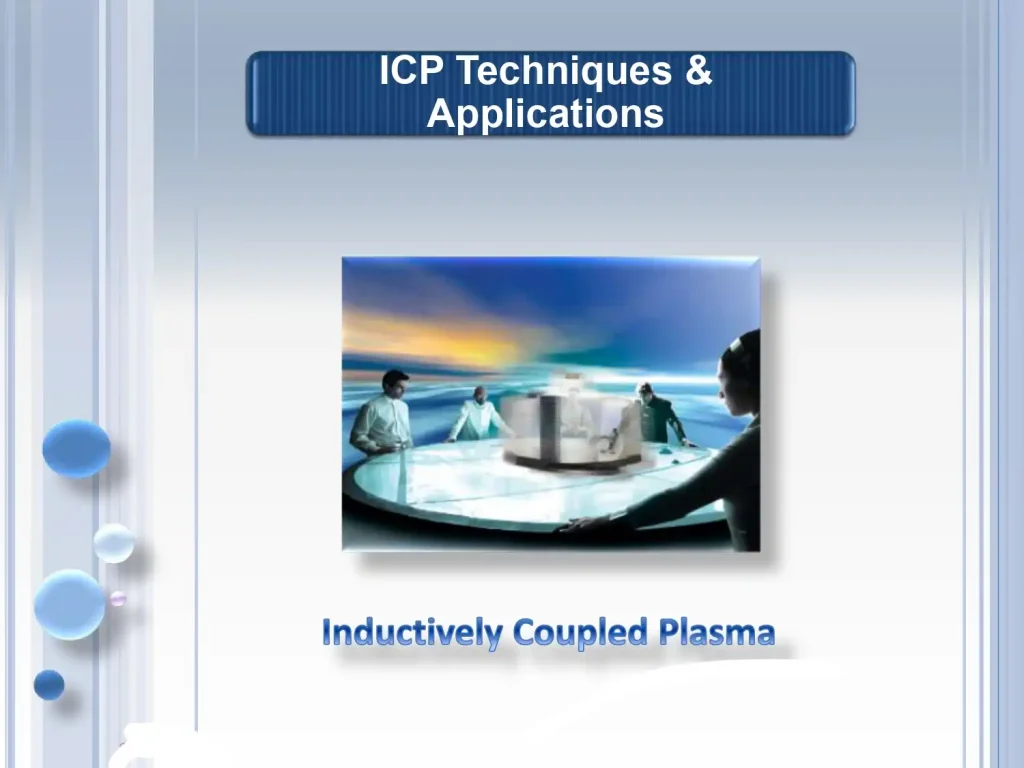 ICP Techniques & Applications

Inductively Coupled Plasma